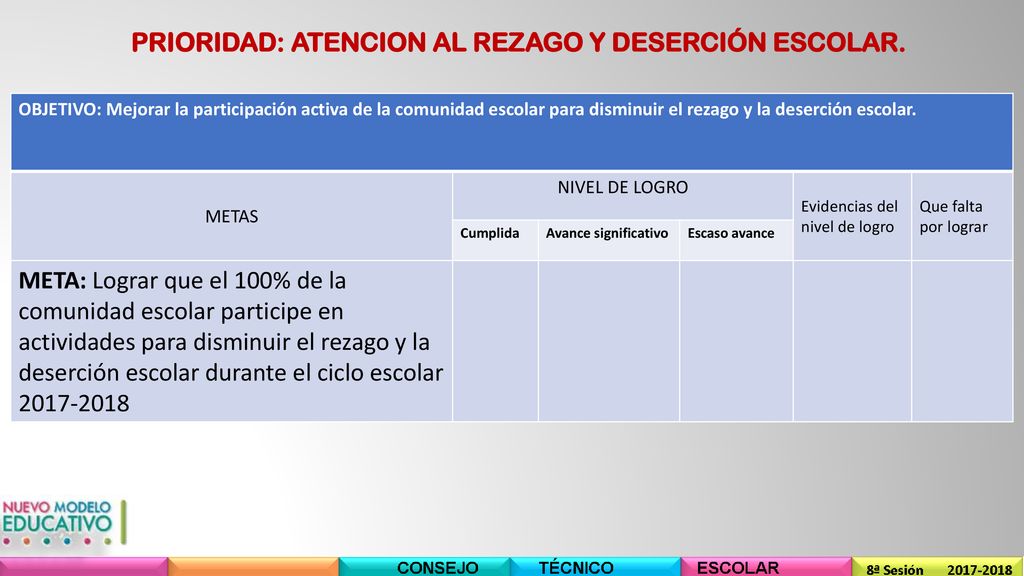 PRIORIDAD: ATENCION AL REZAGO Y DESERCIÓN ESCOLAR.

OBJETIVO: Mejorar la participación activa de la comunidad escolar para disminuir el rezago y la deserción escolar.

| METAS | NIVEL DE LOGRO | | | Evidencias del nivel de logro | Que falta por lograr |
|---|---|---|---|---|---|
| | Cumplida | Avance significativo | Escaso avance | | |
| META: Lograr que el 100% de la comunidad escolar participe en actividades para disminuir el rezago y la deserción escolar durante el ciclo escolar 2017-2018 | | | | | |

NUEVO MODELO EDUCATIVO

CONSEJO TÉCNICO ESCOLAR 8ª Sesión 2017-2018